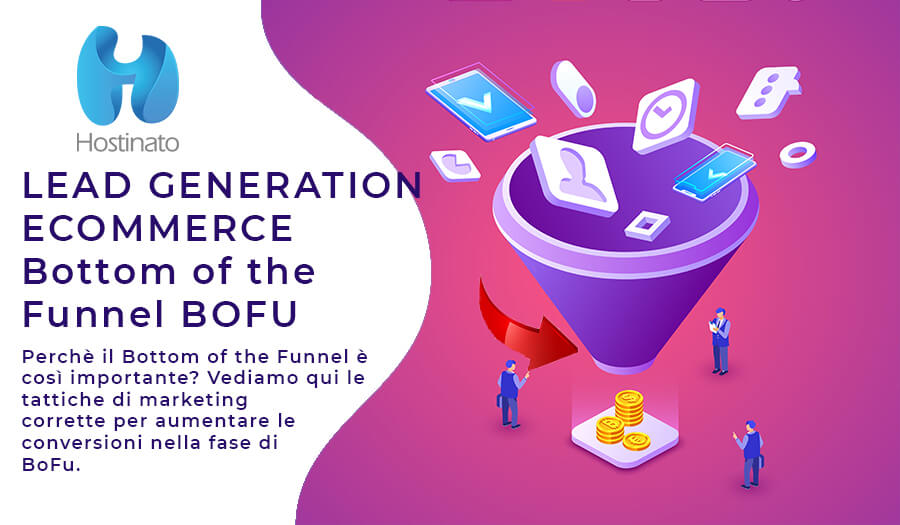 Hostinato

LEAD GENERATION ECOMMERCE Bottom of the Funnel BOFU

Perchè il Bottom of the Funnel è così importante? Vediamo qui le tattiche di marketing corrette per aumentare le conversioni nella fase di BoFu.